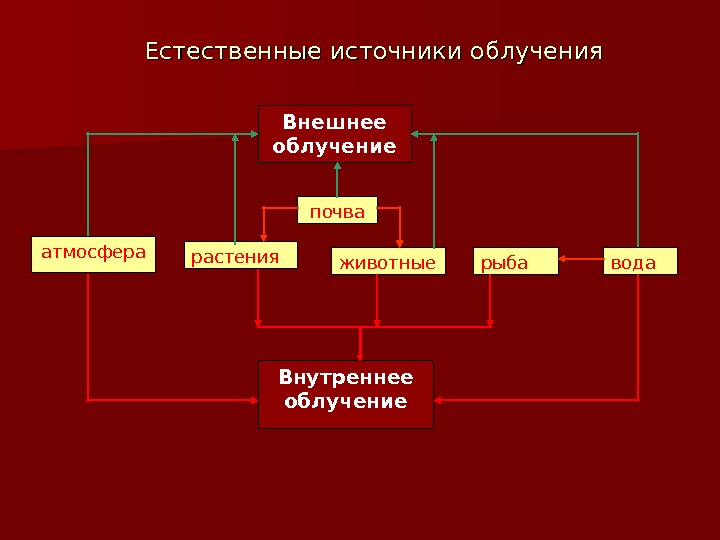 Естественные источники облучения

Внешнее облучение

почва

атмосфера

растения

животные

рыба

вода

Внутреннее облучение